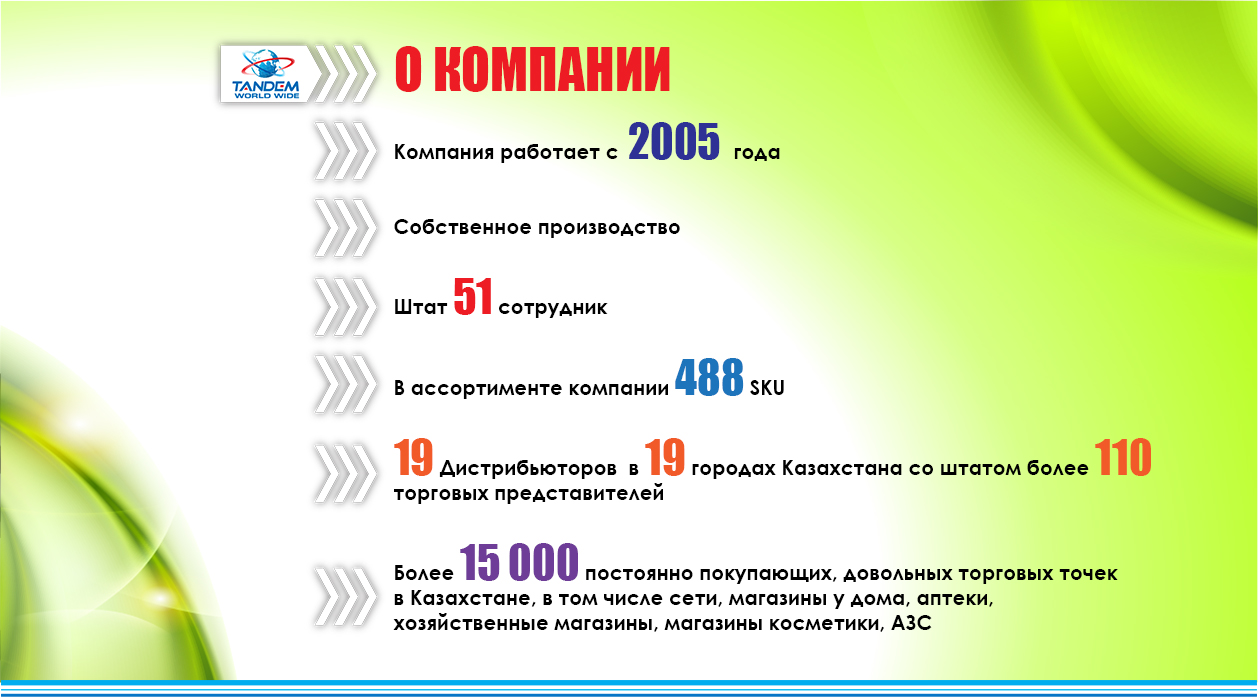 TANDEM WORLD WIDE

О КОМПАНИИ

Компания работает с 2005 года

Собственное производство

Штат 51 сотрудник

В ассортименте компании 488 SKU

19 Дистрибьюторов в 19 городах Казахстана со штатом более 110 торговых представителей

Более 15 000 постоянно покупающих, довольных торговых точек в Казахстане, в том числе сети, магазины у дома, аптеки, хозяйственные магазины, магазины косметики, АЗС